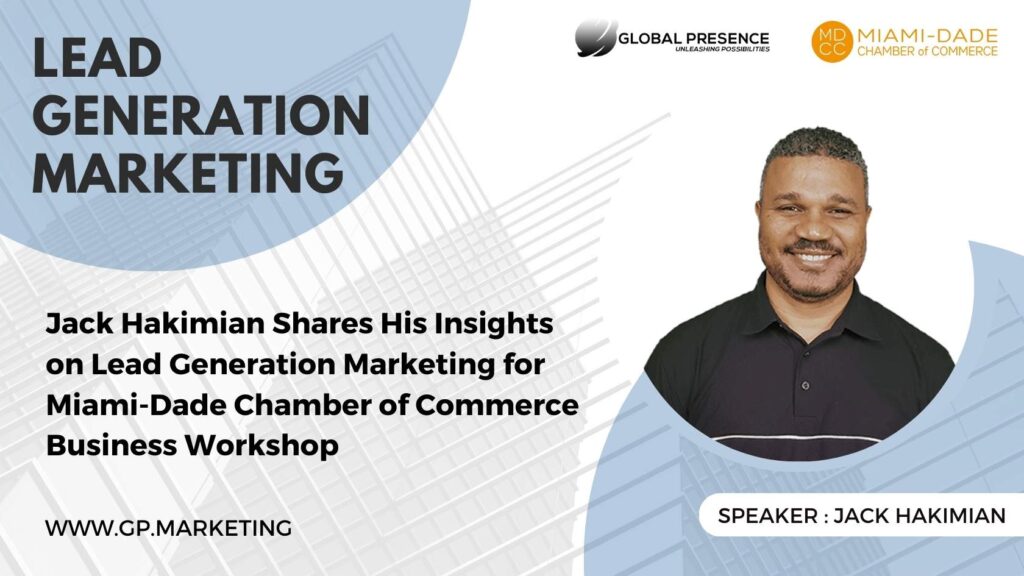 LEAD GENERATION MARKETING

GLOBAL PRESENCE
UNLEASHING POSSIBILITIES

MD CC MIAMI-DADE CHAMBER of COMMERCE

Jack Hakimian Shares His Insights on Lead Generation Marketing for Miami-Dade Chamber of Commerce Business Workshop

WWW.GP.MARKETING

SPEAKER : JACK HAKIMIAN